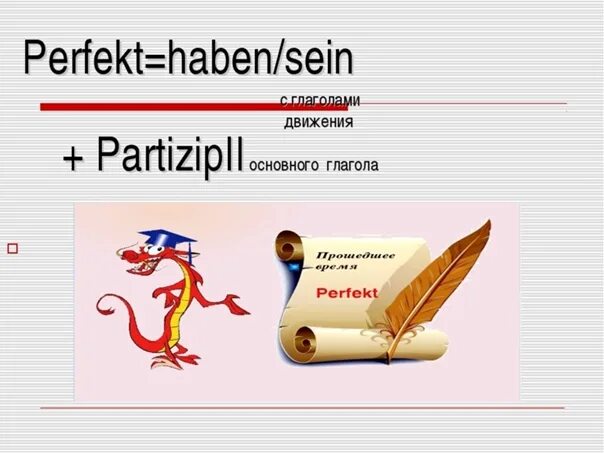 Perfekt=haben/sein

с глаголами движения

+ PartizipII основного глагола

Прошедшее время

Perfekt